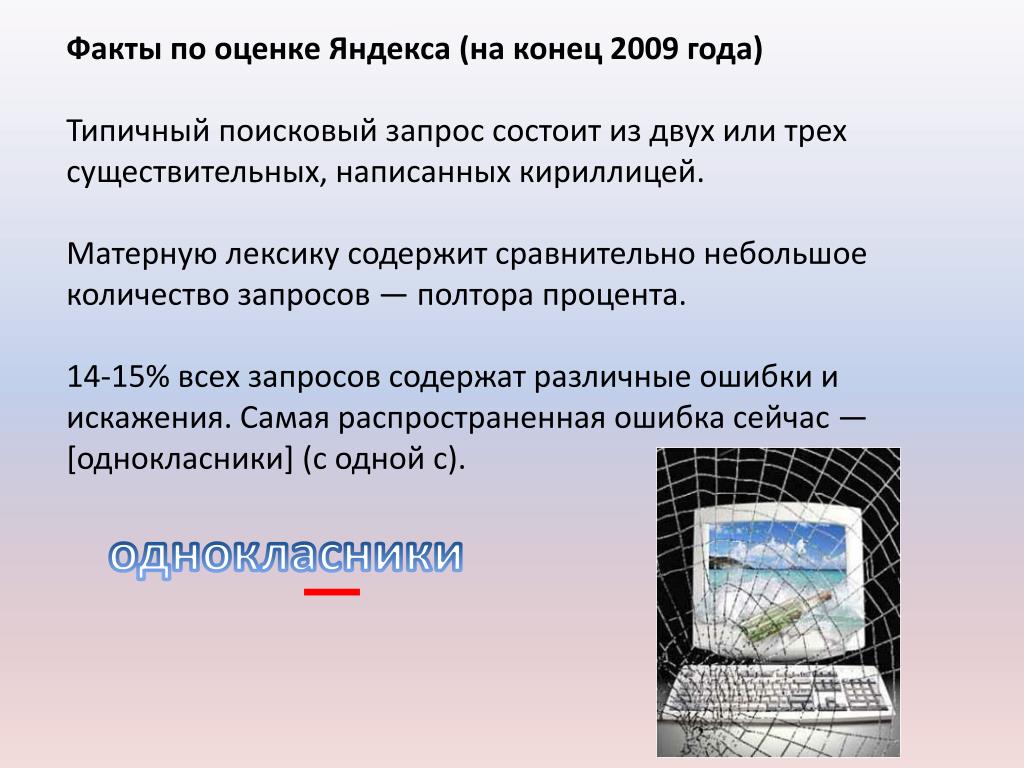 Факты по оценке Яндекса (на конец 2009 года)

Типичный поисковый запрос состоит из двух или трех существительных, написанных кириллицей.

Матерную лексику содержит сравнительно небольшое количество запросов — полтора процента.

14-15% всех запросов содержат различные ошибки и искажения. Самая распространенная ошибка сейчас — [однокласники] (с одной с).

однокласники